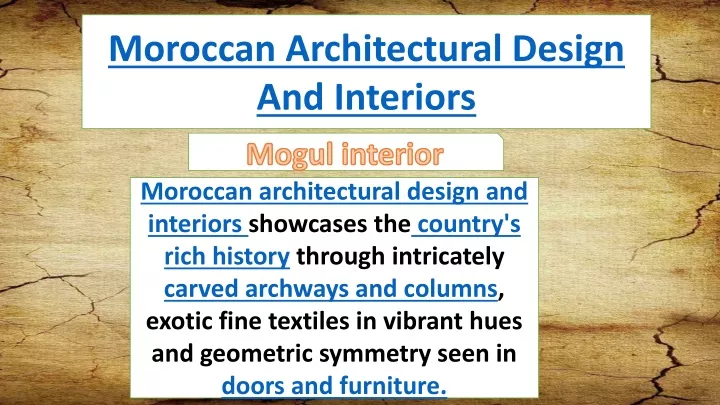 Moroccan Architectural Design And Interiors

Mogul interior

Moroccan architectural design and interiors showcases the country's rich history through intricately carved archways and columns, exotic fine textiles in vibrant hues and geometric symmetry seen in doors and furniture.